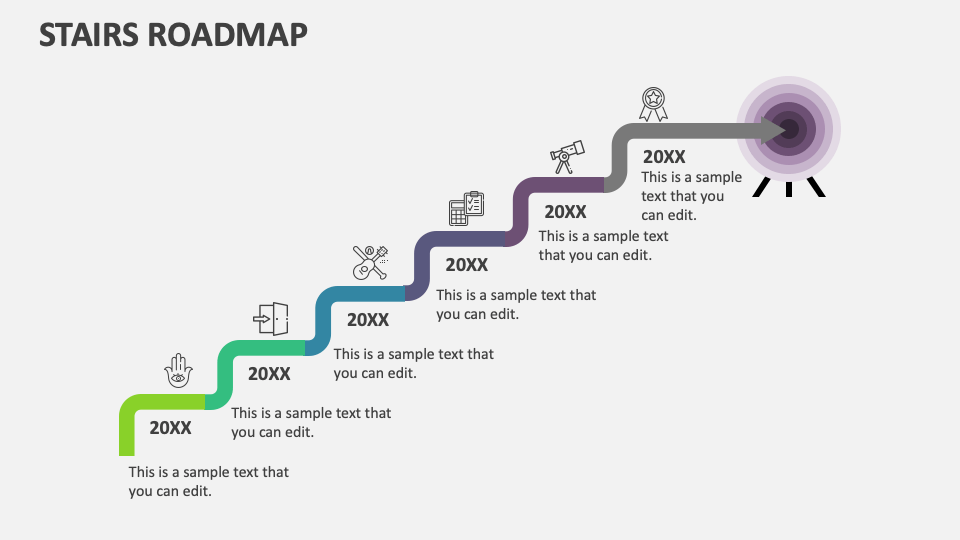 STAIRS ROADMAP

20XX
This is a sample text that you can edit.

20XX
This is a sample text that you can edit.

20XX
This is a sample text that you can edit.

20XX
This is a sample text that you can edit.

20XX
This is a sample text that you can edit.

20XX
This is a sample text that you can edit.